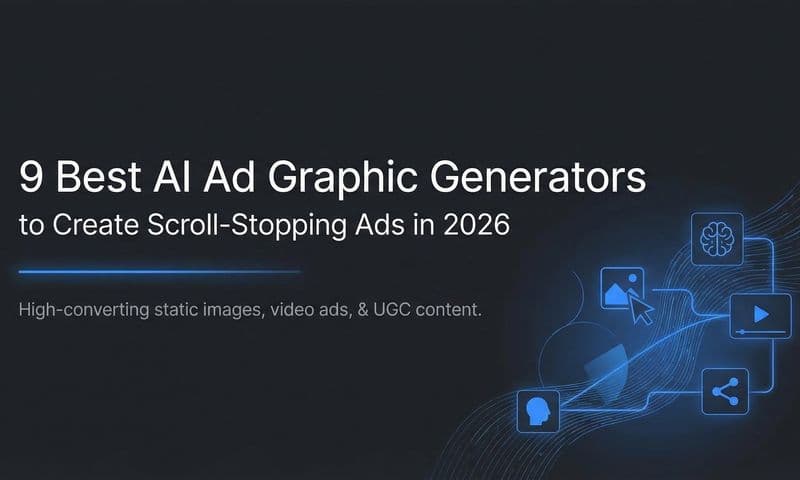 9 Best AI Ad Graphic Generators
to Create Scroll-Stopping Ads in 2026

High-converting static images, video ads, & UGC content.